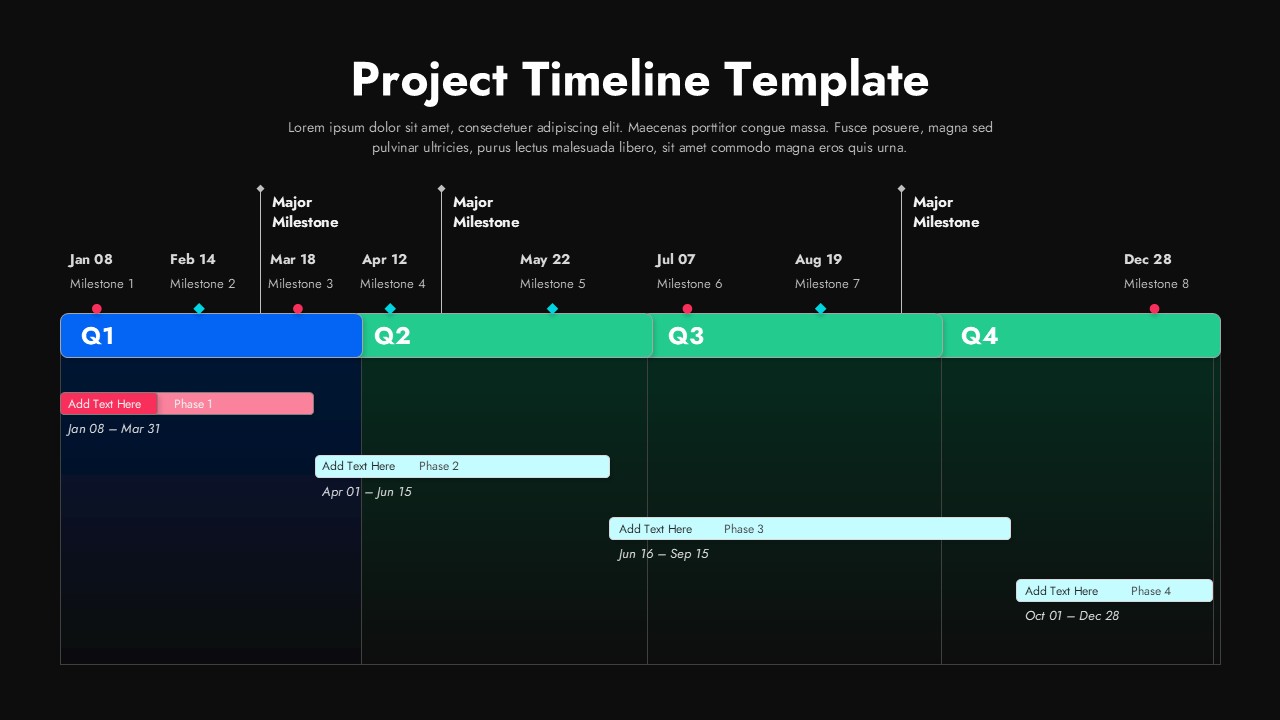 Project Timeline Template

Lorem ipsum dolor sit amet, consectetuer adipiscing elit. Maecenas porttitor congue massa. Fusce posuere, magna sed pulvinar ultricies, purus lectus malesuada libero, sit amet commodo magna eros quis urna.

Major Milestone

Major Milestone

Major Milestone

Jan 08
Milestone 1

Feb 14
Milestone 2

Mar 18
Milestone 3

Apr 12
Milestone 4

May 22
Milestone 5

Jul 07
Milestone 6

Aug 19
Milestone 7

Dec 28
Milestone 8

Q1

Q2

Q3

Q4

Add Text Here Phase 1
Jan 08 – Mar 31

Add Text Here Phase 2
Apr 01 – Jun 15

Add Text Here Phase 3
Jun 16 – Sep 15

Add Text Here Phase 4
Oct 01 – Dec 28